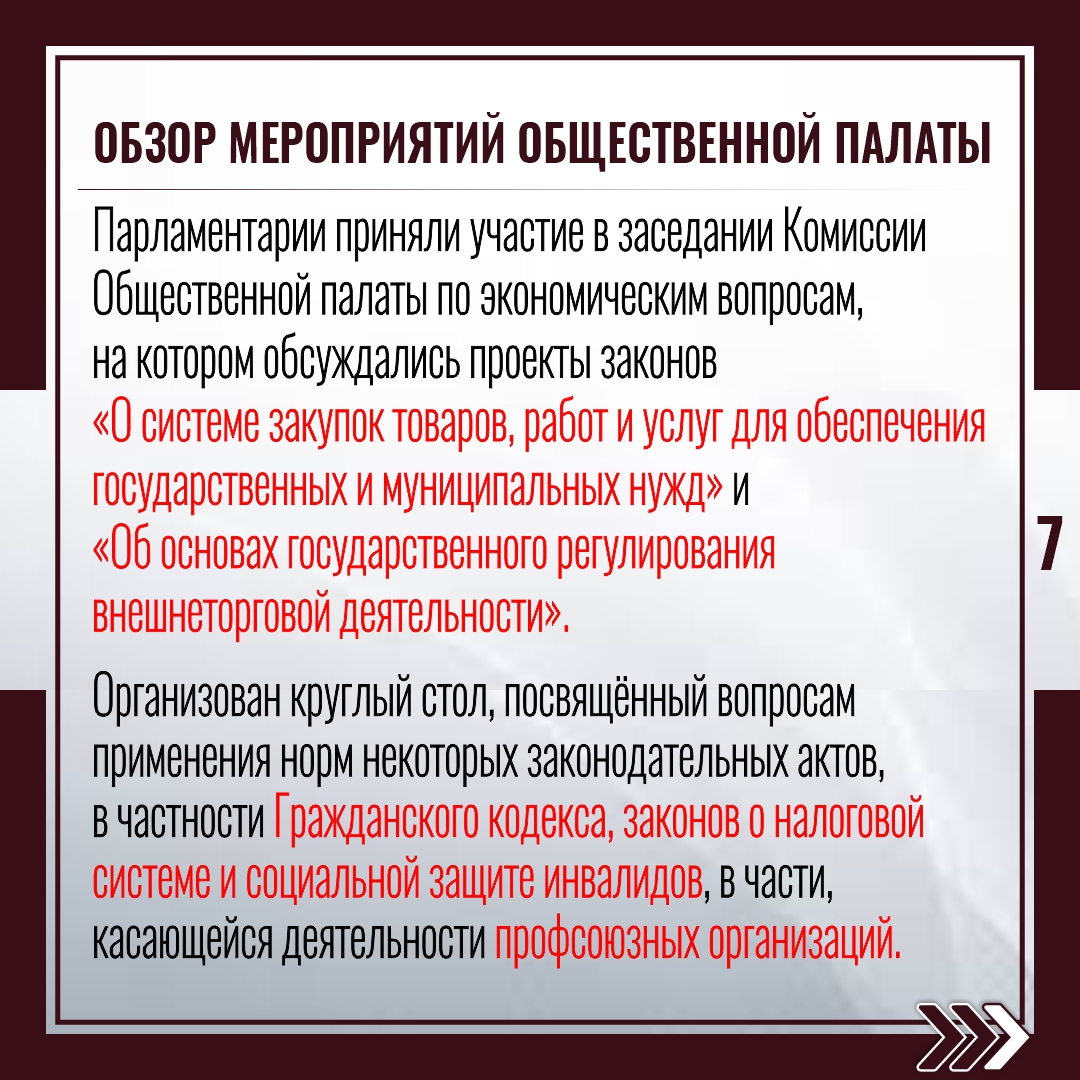 ОБЗОР МЕРОПРИЯТИЙ ОБЩЕСТВЕННОЙ ПАЛАТЫ

Парламентарии приняли участие в заседании Комиссии Общественной палаты по экономическим вопросам, на котором обсуждались проекты законов «О системе закупок товаров, работ и услуг для обеспечения государственных и муниципальных нужд» и «Об основах государственного регулирования внешнеторговой деятельности».

Организован круглый стол, посвящённый вопросам применения норм некоторых законодательных актов, в частности Гражданского кодекса, законов о налоговой системе и социальной защите инвалидов, в части, касающейся деятельности профсоюзных организаций.

7